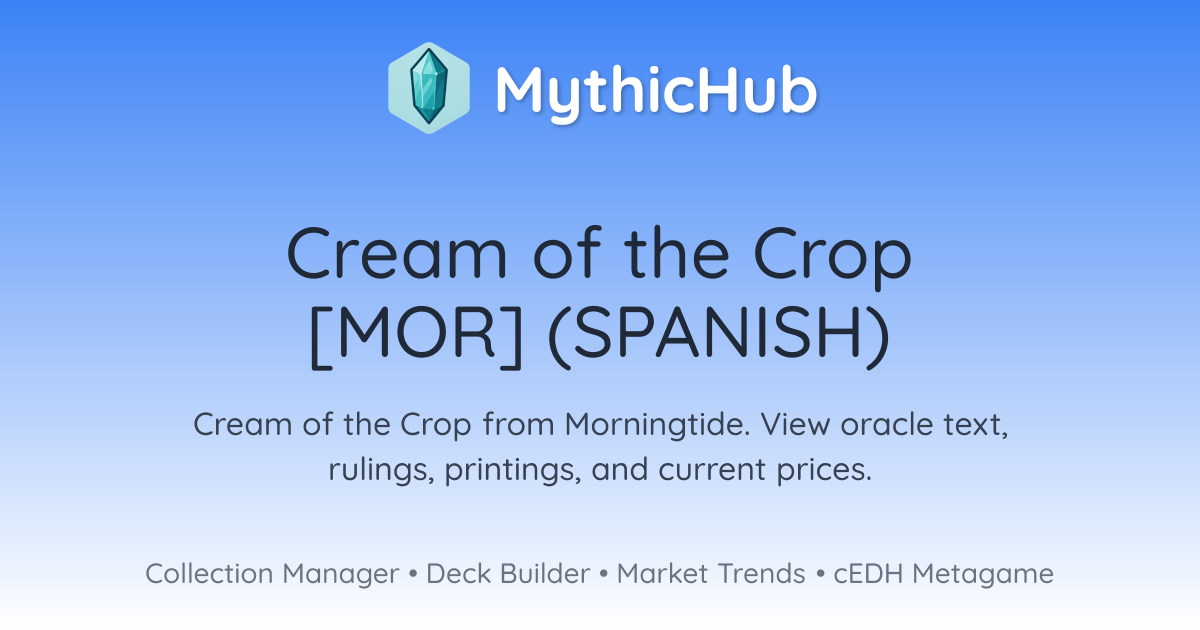 MythicHub

Cream of the Crop [MOR] (SPANISH)

Cream of the Crop from Morningtide. View oracle text, rulings, printings, and current prices.

Collection Manager • Deck Builder • Market Trends • cEDH Metagame